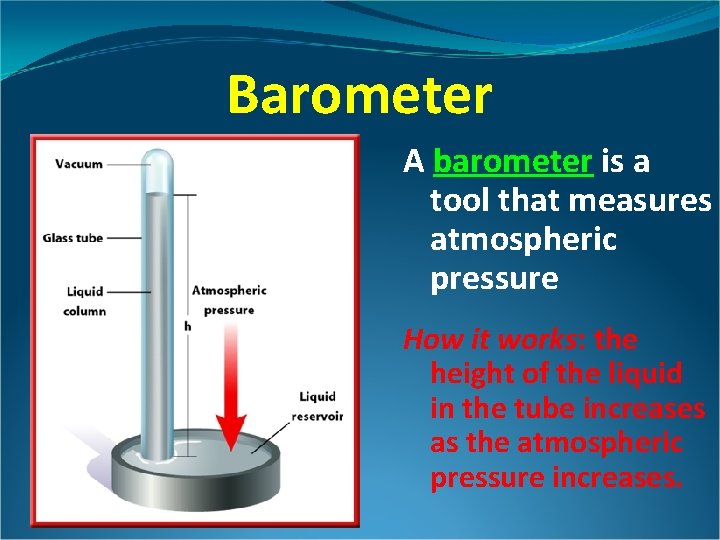 Barometer

Vacuum

Glass tube

Liquid column

Atmospheric pressure

h

Liquid reservoir

A barometer is a tool that measures atmospheric pressure

How it works: the height of the liquid in the tube increases as the atmospheric pressure increases.